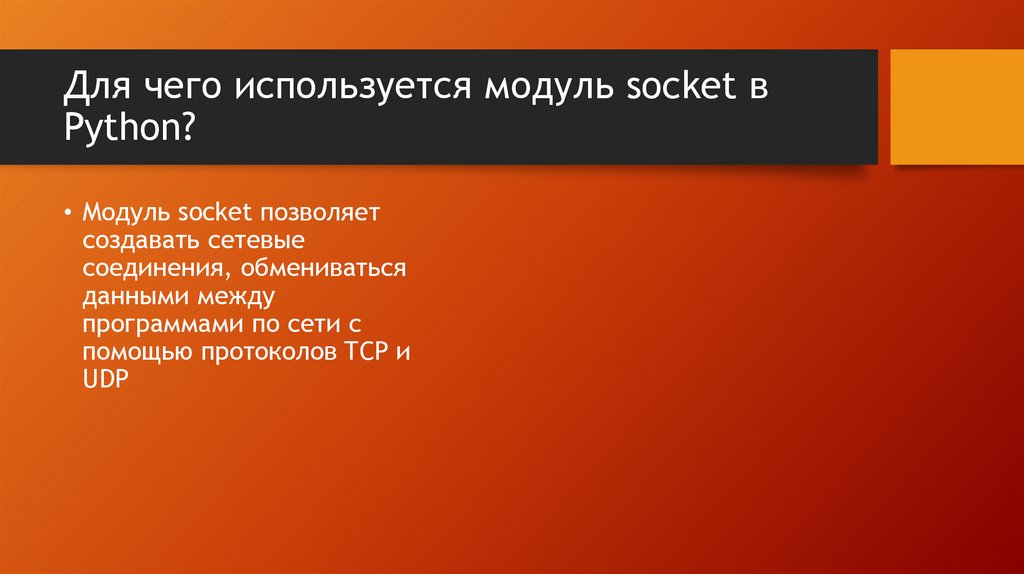 Для чего используется модуль socket в Python?

• Модуль socket позволяет создавать сетевые соединения, обмениваться данными между программами по сети с помощью протоколов TCP и UDP